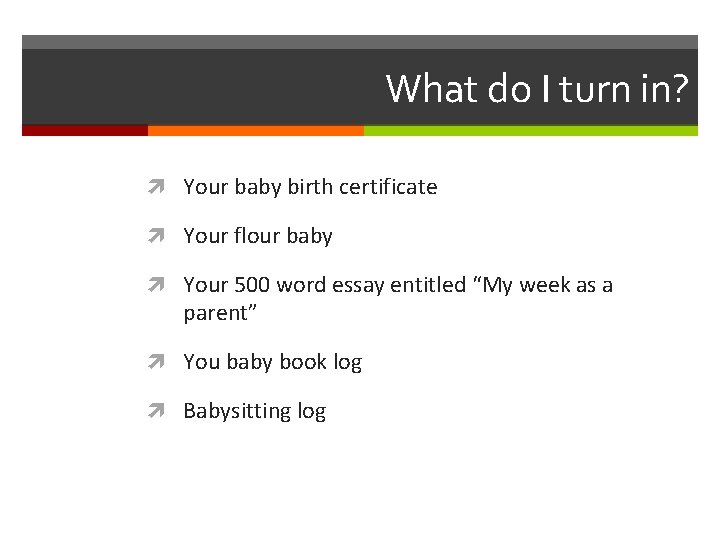 What do I turn in?

Your baby birth certificate

Your flour baby

Your 500 word essay entitled “My week as a parent”

You baby book log

Babysitting log